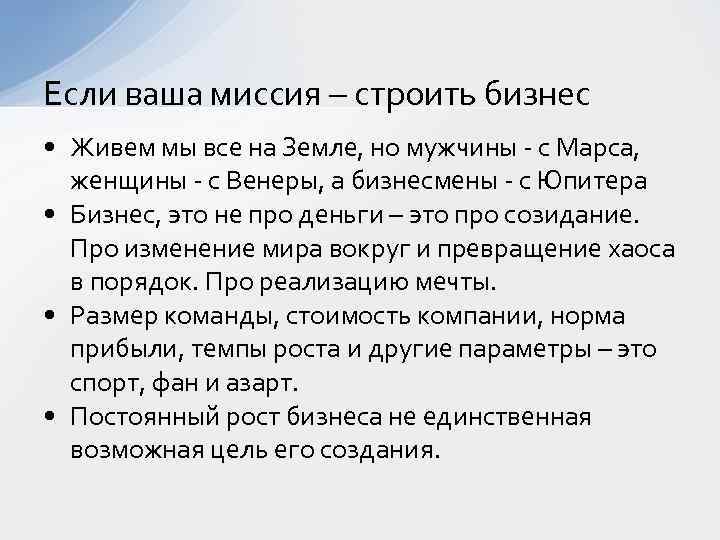 Если ваша миссия – строить бизнес

• Живем мы все на Земле, но мужчины - с Марса, женщины - с Венеры, а бизнесмены - с Юпитера
• Бизнес, это не про деньги – это про созидание. Про изменение мира вокруг и превращение хаоса в порядок. Про реализацию мечты.
• Размер команды, стоимость компании, норма прибыли, темпы роста и другие параметры – это спорт, фан и азарт.
• Постоянный рост бизнеса не единственная возможная цель его создания.